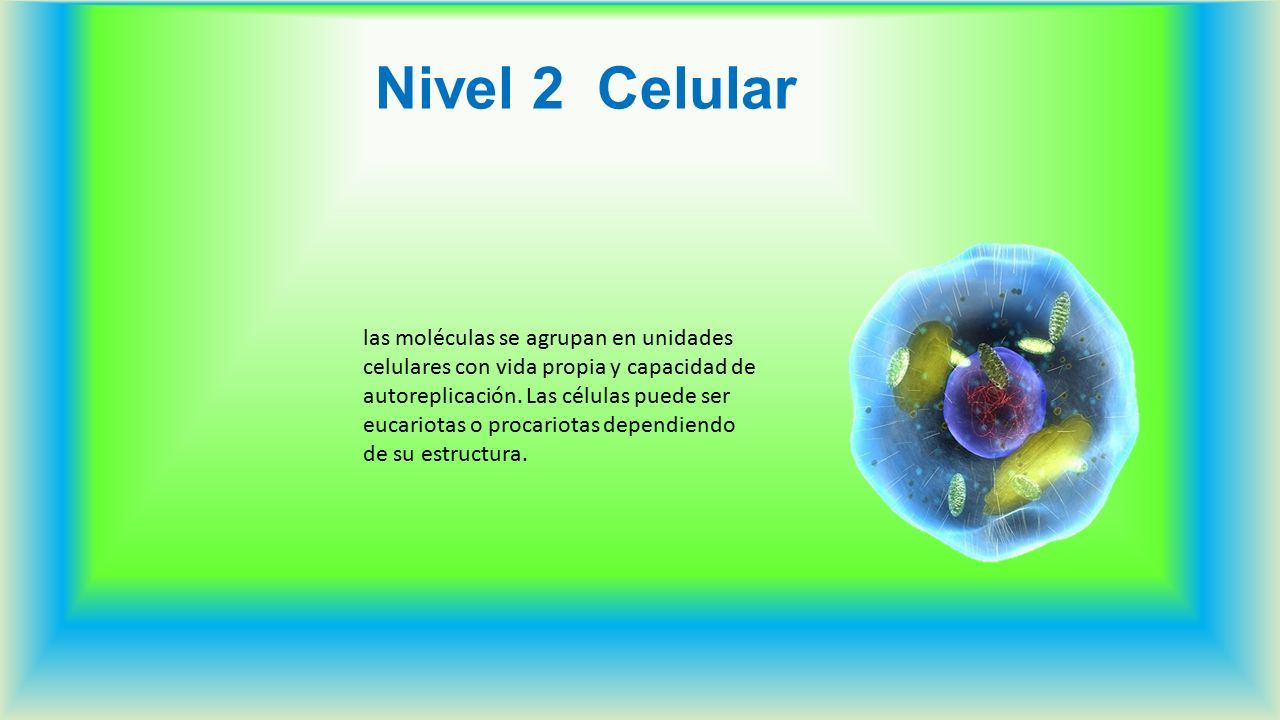 Nivel 2 Celular

las moléculas se agrupan en unidades celulares con vida propia y capacidad de autoreplicación. Las células puede ser eucariotas o procariotas dependiendo de su estructura.